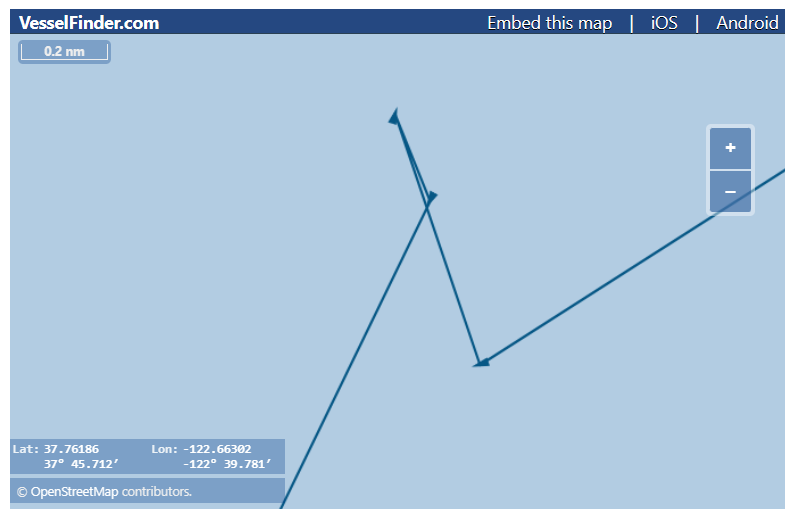 VesselFinder.com Embed this map | iOS | Android

0.2 nm

+
−

Lat: 37.76186 Lon: -122.66302
37° 45.712′ -122° 39.781′

© OpenStreetMap contributors.